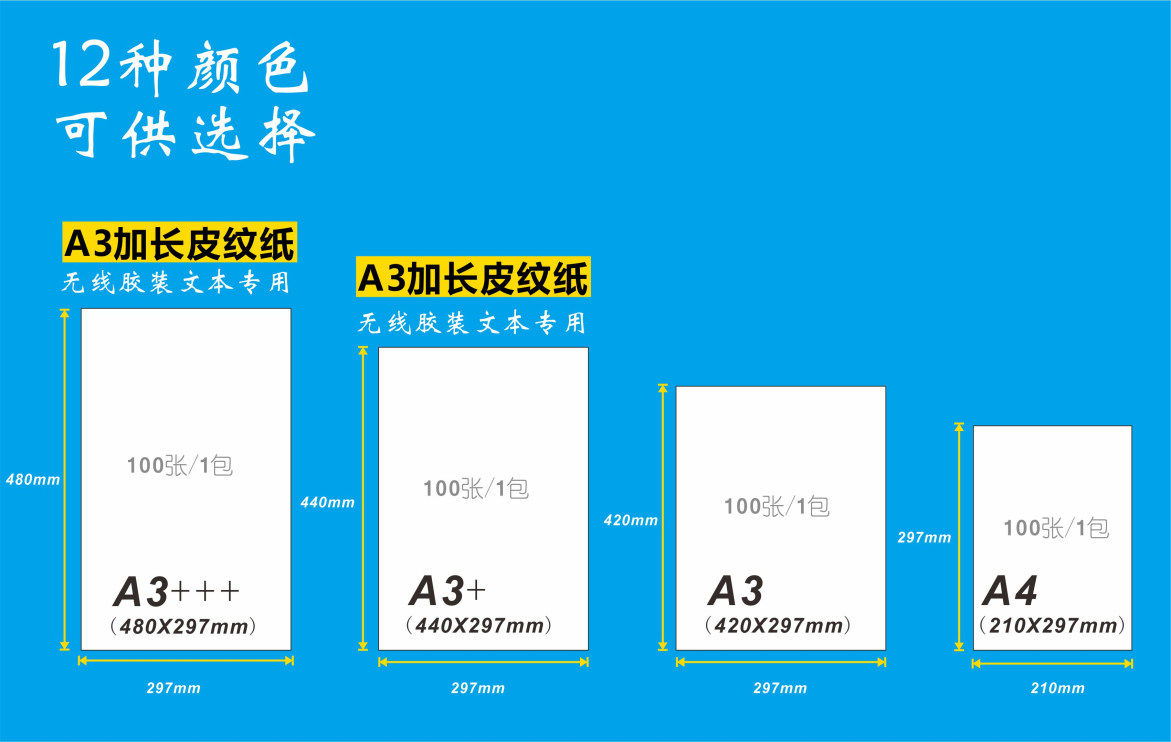 12种颜色
可供选择

A3加长皮纹纸
无线胶装文本专用

480mm

100张/1包

A3+++
(480X297mm)

297mm

A3加长皮纹纸
无线胶装文本专用

440mm

100张/1包

A3+
(440X297mm)

297mm

420mm

100张/1包

A3
(420X297mm)

297mm

297mm

100张/1包

A4
(210X297mm)

210mm